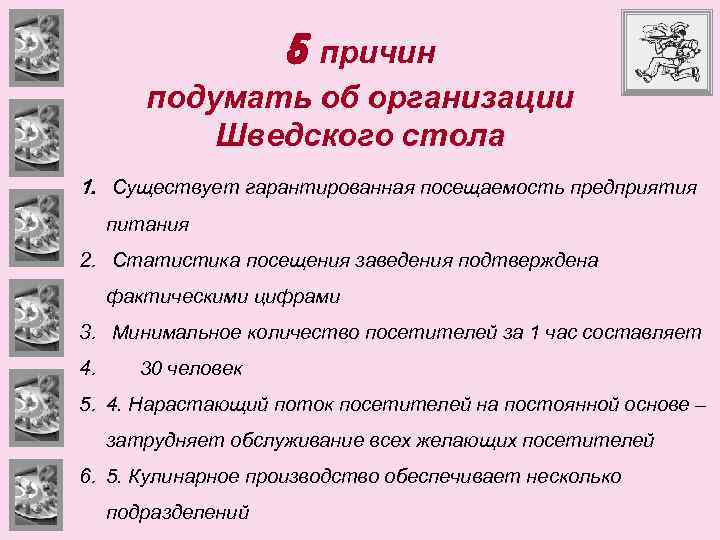 5 причин подумать об организации Шведского стола

1. Существует гарантированная посещаемость предприятия питания

2. Статистика посещения заведения подтверждена фактическими цифрами

3. Минимальное количество посетителей за 1 час составляет

4. 30 человек

5. 4. Нарастающий поток посетителей на постоянной основе – затрудняет обслуживание всех желающих посетителей

6. 5. Кулинарное производство обеспечивает несколько подразделений